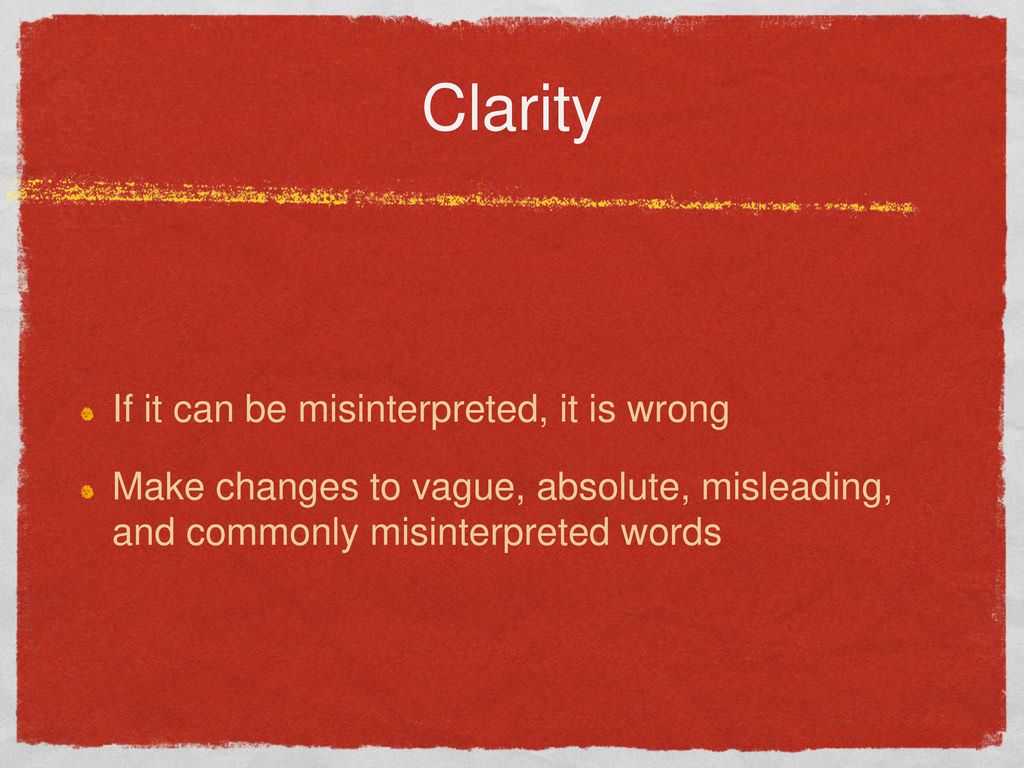 Clarity

If it can be misinterpreted, it is wrong

Make changes to vague, absolute, misleading, and commonly misinterpreted words